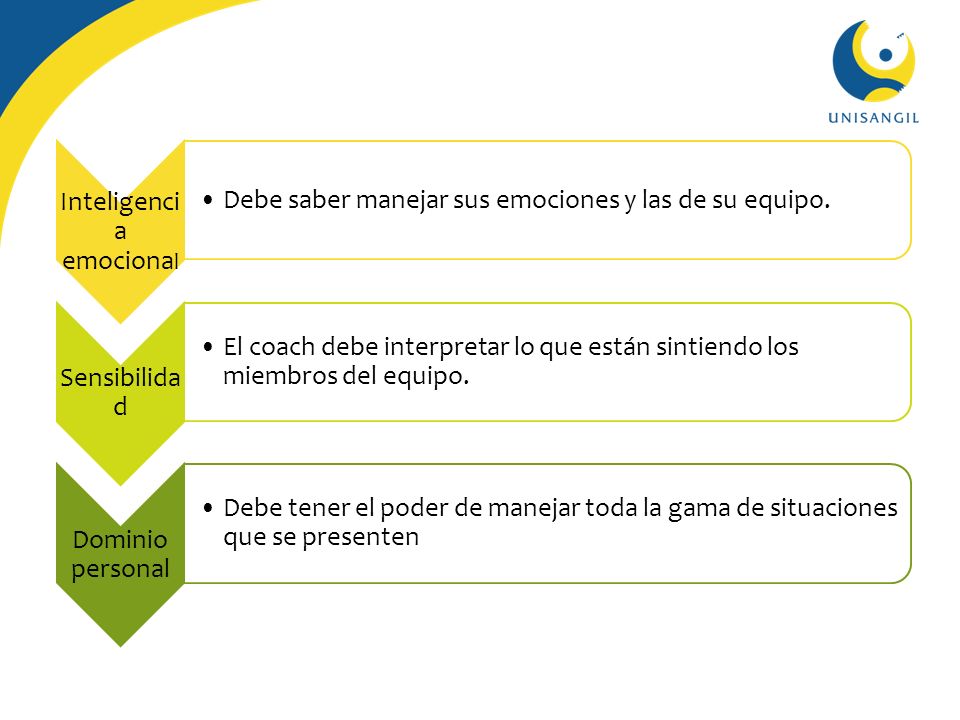 UNISANGIL

Inteligencia emocional

• Debe saber manejar sus emociones y las de su equipo.

Sensibilidad

• El coach debe interpretar lo que están sintiendo los miembros del equipo.

Dominio personal

• Debe tener el poder de manejar toda la gama de situaciones que se presenten